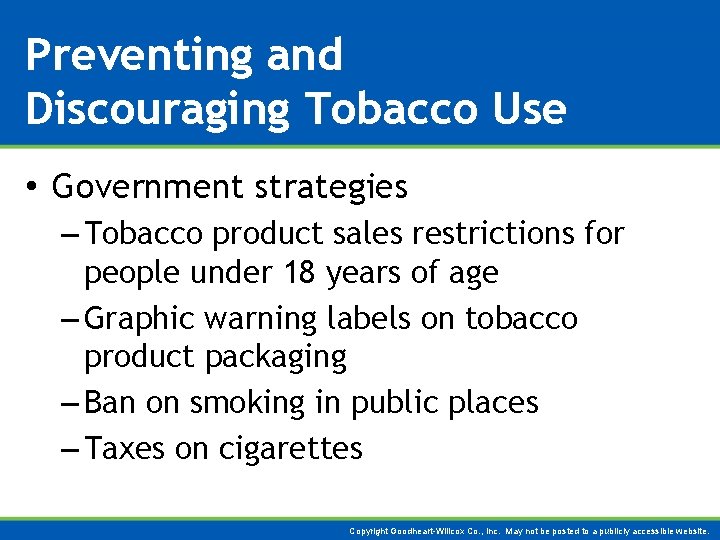 Preventing and Discouraging Tobacco Use

• Government strategies
– Tobacco product sales restrictions for people under 18 years of age
– Graphic warning labels on tobacco product packaging
– Ban on smoking in public places
– Taxes on cigarettes

Copyright Goodheart-Willcox Co., Inc. May not be posted to a publicly accessible website.